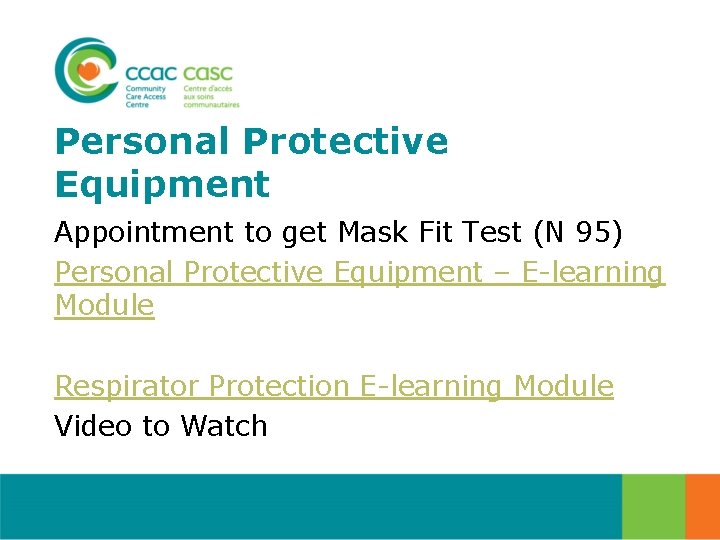 ccac casc
Community Care Access Centre
Centre d'accès aux soins communautaires

Personal Protective Equipment

Appointment to get Mask Fit Test (N 95)

Personal Protective Equipment – E-learning Module

Respirator Protection E-learning Module

Video to Watch